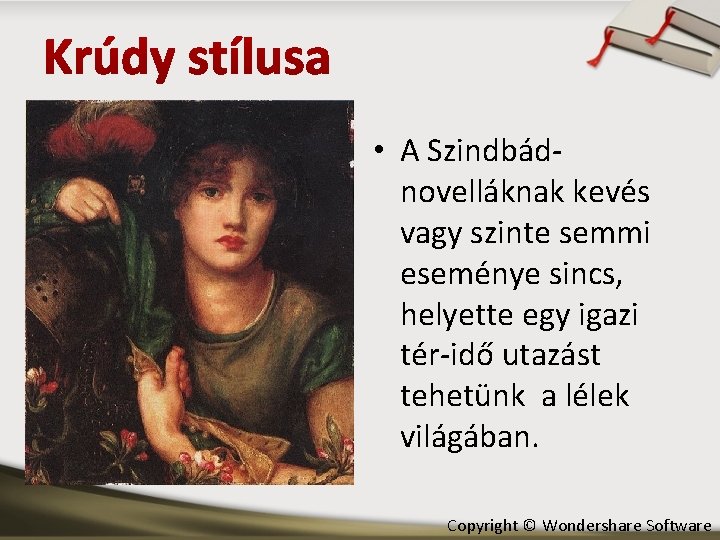 Krúdy stílusa

• A Szindbád-novelláknak kevés vagy szinte semmi eseménye sincs, helyette egy igazi tér-idő utazást tehetünk  a lélek világában.

Copyright © Wondershare Software